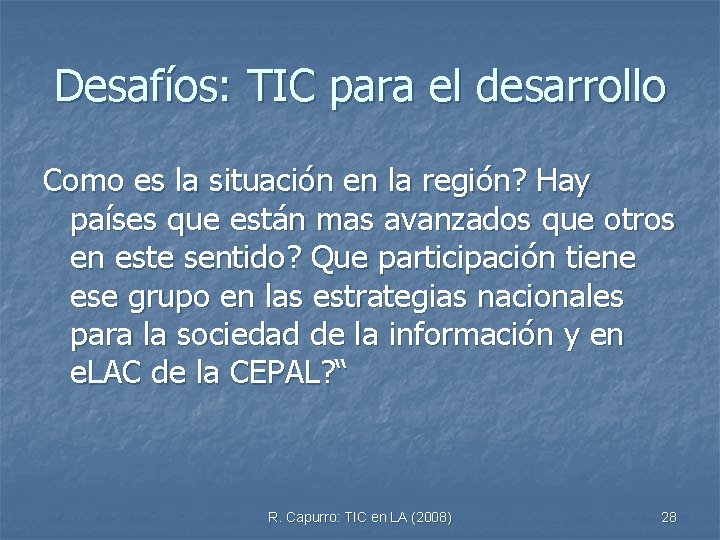 Desafíos: TIC para el desarrollo

Como es la situación en la región? Hay países que están mas avanzados que otros en este sentido? Que participación tiene ese grupo en las estrategias nacionales para la sociedad de la información y en eLAC de la CEPAL?"

R. Capurro: TIC en LA (2008)

28